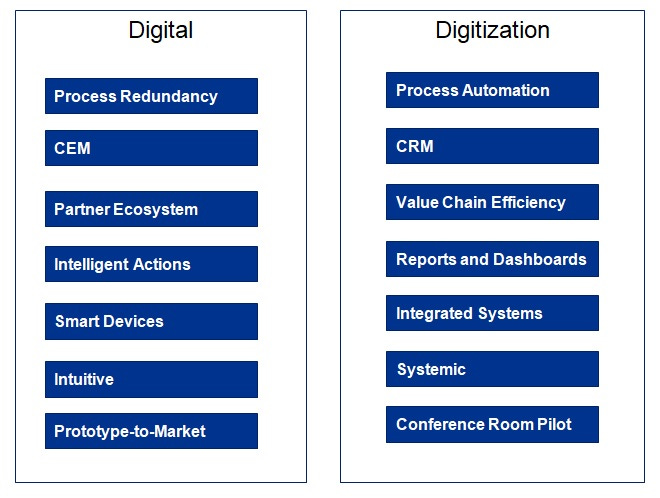 Digital

Process Redundancy

CEM

Partner Ecosystem

Intelligent Actions

Smart Devices

Intuitive

Prototype-to-Market

Digitization

Process Automation

CRM

Value Chain Efficiency

Reports and Dashboards

Integrated Systems

Systemic

Conference Room Pilot